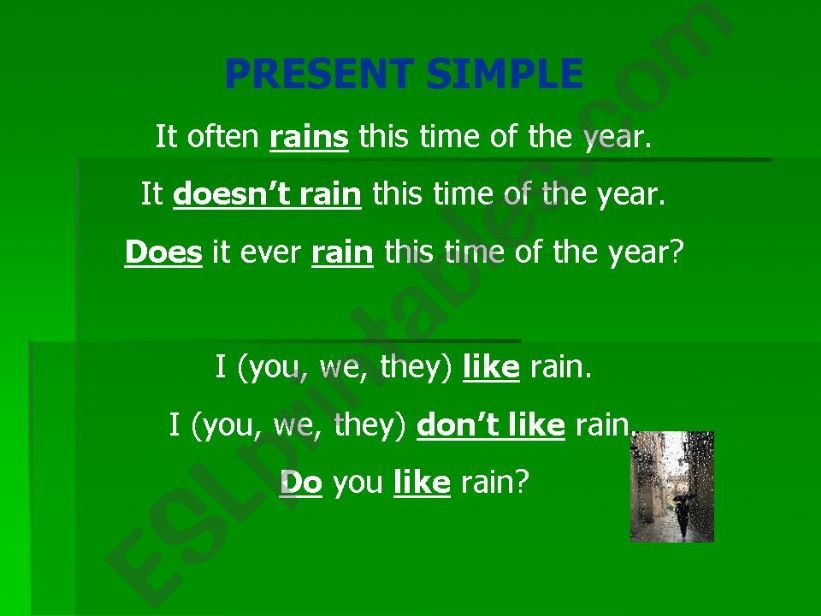 PRESENT SIMPLE

It often rains this time of the year.

It doesn't rain this time of the year.

Does it ever rain this time of the year?

I (you, we, they) like rain.

I (you, we, they) don't like rain.

Do you like rain?

ESLprintables.com